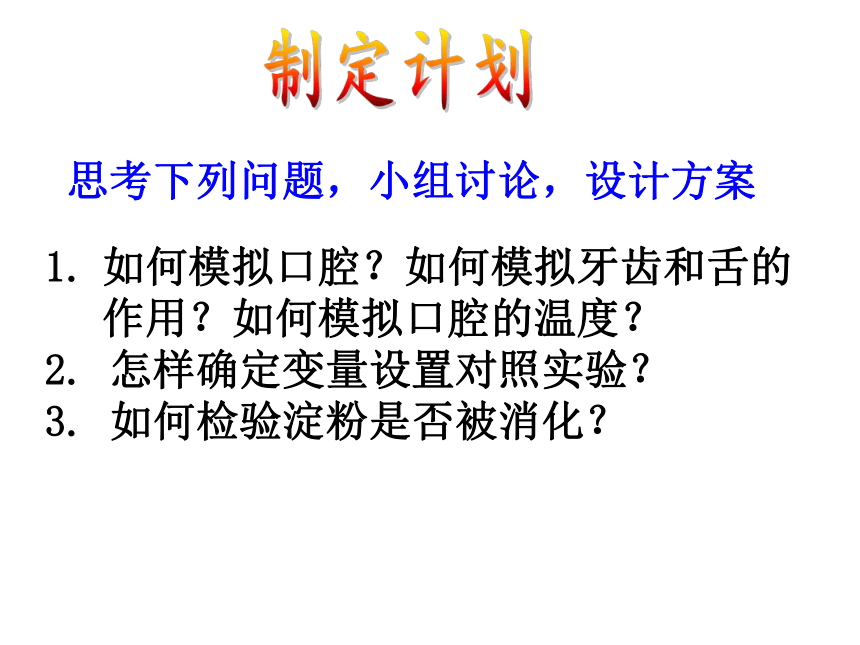 制定计划

思考下列问题，小组讨论，设计方案

1. 如何模拟口腔？如何模拟牙齿和舌的作用？如何模拟口腔的温度？
2. 怎样确定变量设置对照实验？
3. 如何检验淀粉是否被消化？